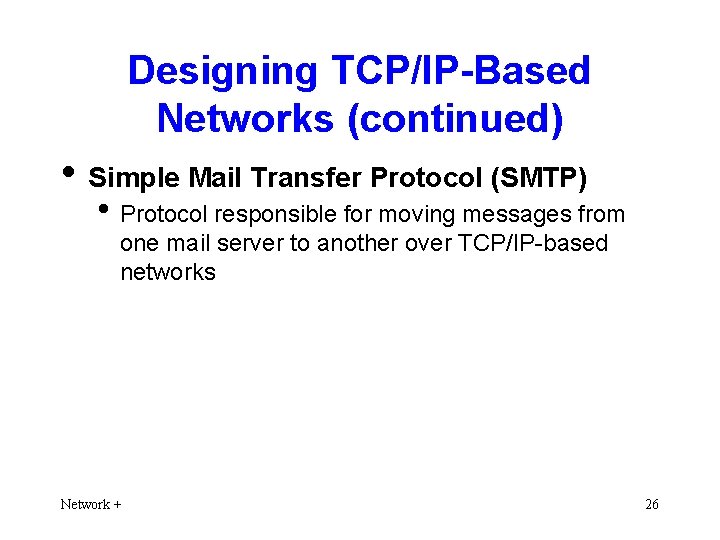 Designing TCP/IP-Based Networks (continued)

• Simple Mail Transfer Protocol (SMTP)
  • Protocol responsible for moving messages from one mail server to another over TCP/IP-based networks

Network +

26